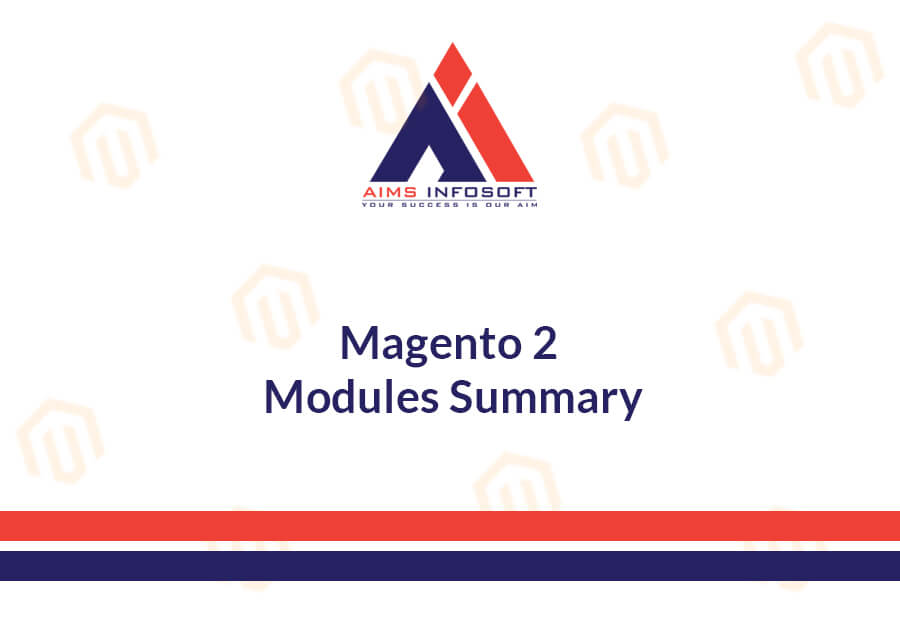 AIMS INFOSOFT
YOUR SUCCESS IS OUR AIM

Magento 2
Modules Summary